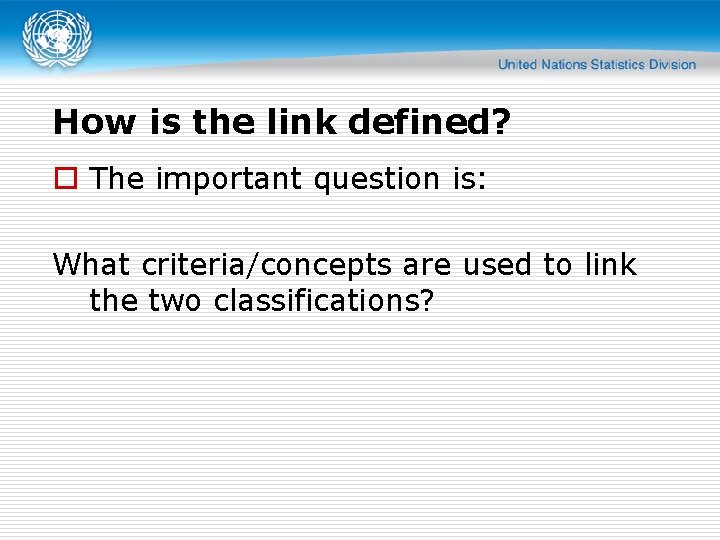 United Nations Statistics Division

How is the link defined?

The important question is:

What criteria/concepts are used to link the two classifications?